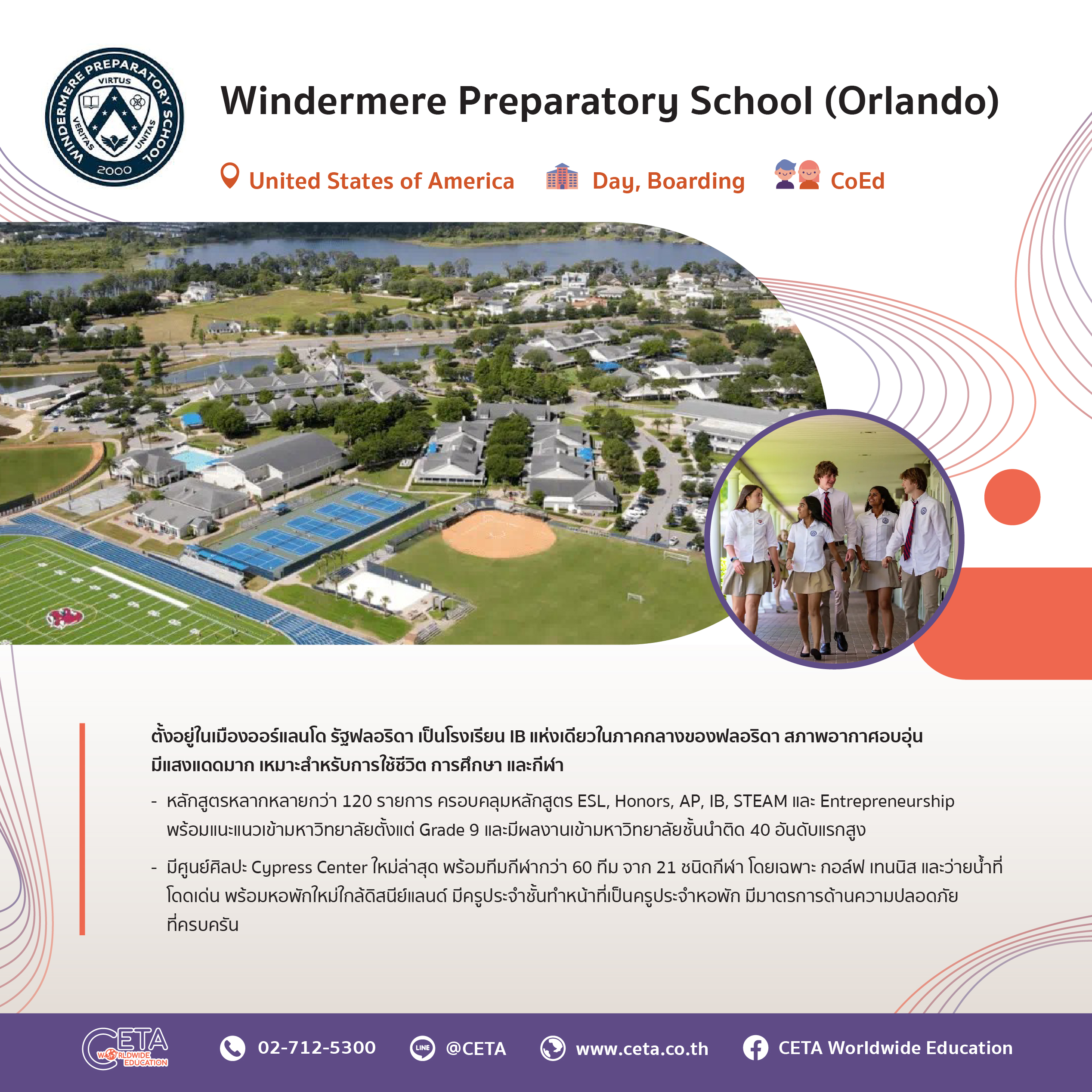 WINDERMERE PREPARATORY SCHOOL
VIRTUS
VERITAS
UNITAS
2000

Windermere Preparatory School (Orlando)

United States of America
Day, Boarding
CoEd

ตั้งอยู่ในเมืองออร์แลนโด รัฐฟลอริดา เป็นโรงเรียน IB แห่งเดียวในภาคกลางของฟลอริดา สภาพอากาศอบอุ่น มีแสงแดดมาก เหมาะสำหรับการใช้ชีวิต การศึกษา และกีฬา

- หลักสูตรหลากหลายกว่า 120 รายการ ครอบคลุมหลักสูตร ESL, Honors, AP, IB, STEAM และ Entrepreneurship พร้อมแนะแนวเข้ามหาวิทยาลัยตั้งแต่ Grade 9 และมีผลงานเข้ามหาวิทยาลัยชั้นนำติด 40 อันดับแรกสูง

- มีศูนย์ศิลปะ Cypress Center ใหม่ล่าสุด พร้อมทีมกีฬากว่า 60 ทีม จาก 21 ชนิดกีฬา โดยเฉพาะ กอล์ฟ เทนนิส และว่ายน้ำที่โดดเด่น พร้อมหอพักใหม่ใกล้ดิสนีย์แลนด์ มีครูประจำชั้นทำหน้าที่เป็นครูประจำหอพัก มีมาตรการด้านความปลอดภัยที่ครบครัน

CETA WORLDWIDE EDUCATION
02-712-5300
LINE @CETA
www.ceta.co.th
CETA Worldwide Education